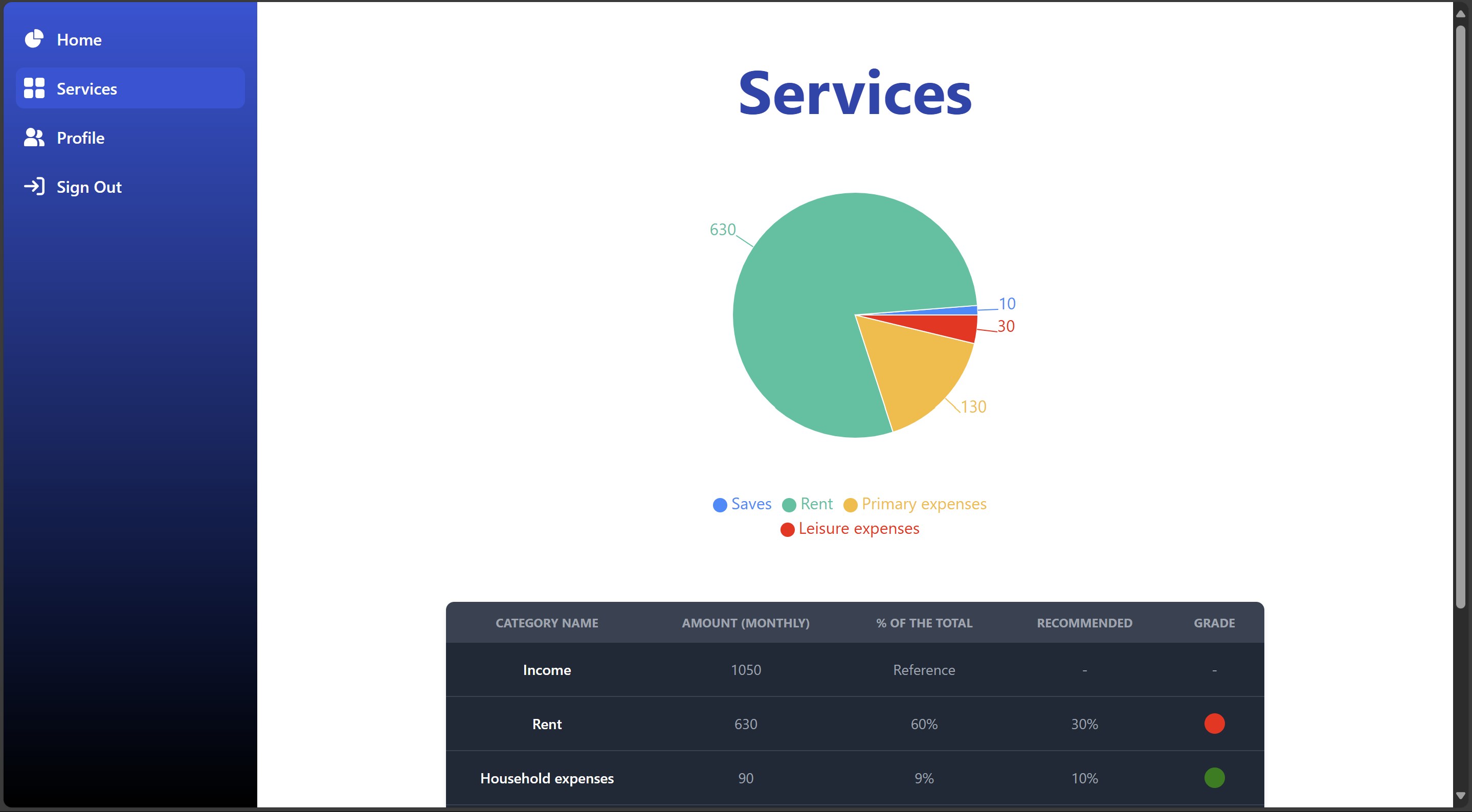 Home
Services
Profile
Sign Out

Services

630
10
30
130

Saves Rent Primary expenses
Leisure expenses

| CATEGORY NAME | AMOUNT (MONTHLY) | % OF THE TOTAL | RECOMMENDED | GRADE |
|---|---|---|---|---|
| Income | 1050 | Reference | - | - |
| Rent | 630 | 60% | 30% | |
| Household expenses | 90 | 9% | 10% | |